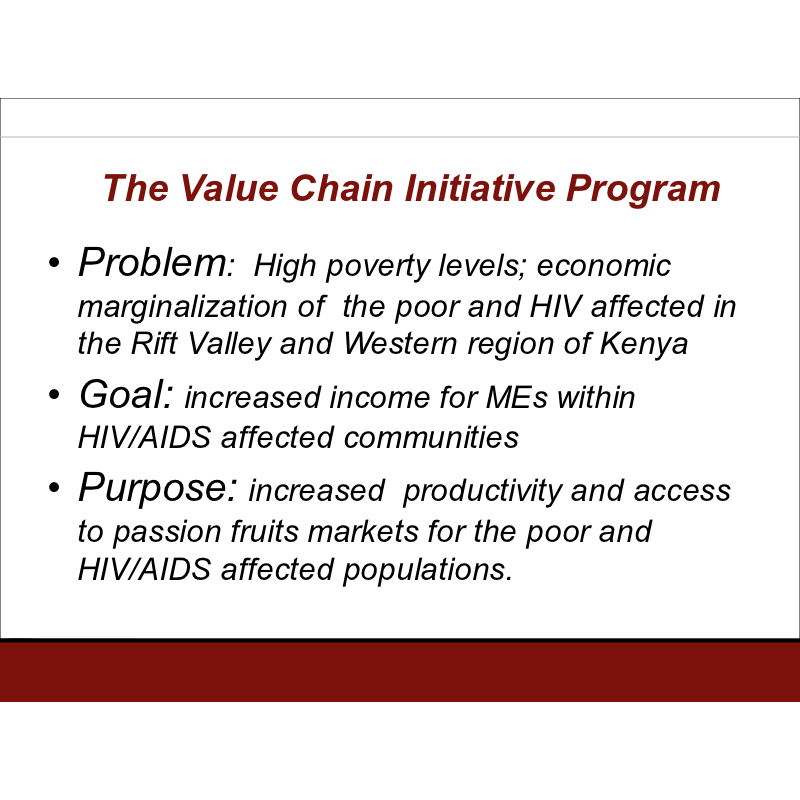 The Value Chain Initiative Program

• Problem: High poverty levels; economic marginalization of the poor and HIV affected in the Rift Valley and Western region of Kenya

• Goal: increased income for MEs within HIV/AIDS affected communities

• Purpose: increased productivity and access to passion fruits markets for the poor and HIV/AIDS affected populations.